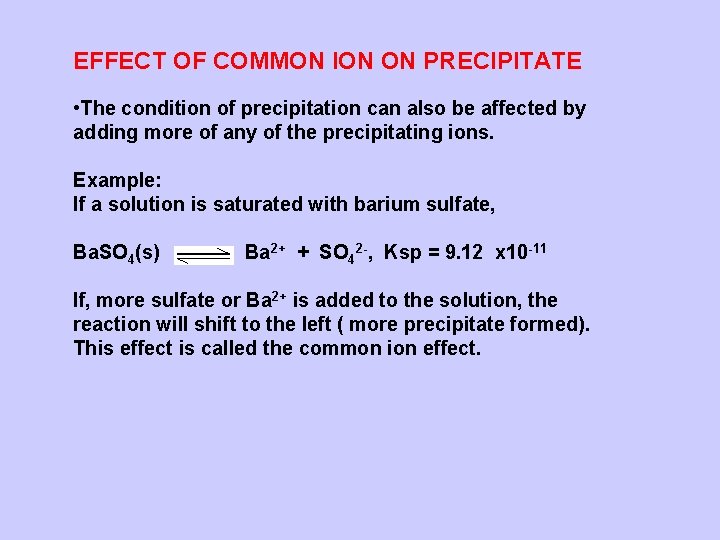 EFFECT OF COMMON ION ON PRECIPITATE

•The condition of precipitation can also be affected by adding more of any of the precipitating ions.

Example:
If a solution is saturated with barium sulfate,

$BaSO_4(s) \rightleftharpoons Ba^{2+} + SO_4^{2-}$, Ksp = 9.12 $x10^{-11}$

If, more sulfate or $Ba^{2+}$ is added to the solution, the reaction will shift to the left ( more precipitate formed). This effect is called the common ion effect.